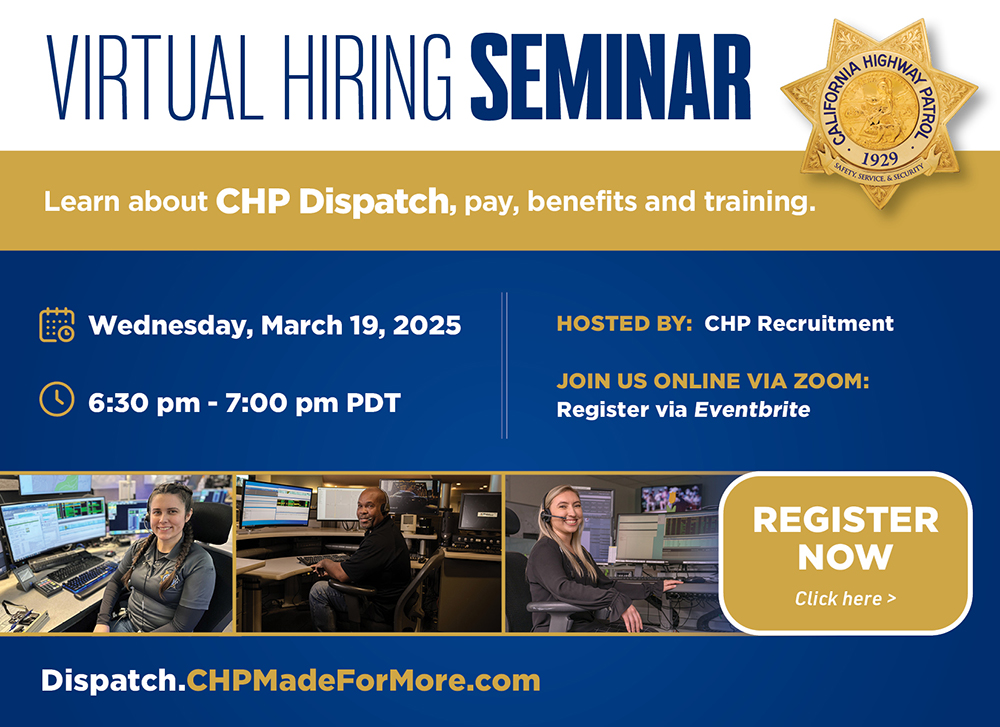 VIRTUAL HIRING SEMINAR

CALIFORNIA HIGHWAY PATROL
1929
SAFETY, SERVICE, & SECURITY

Learn about CHP Dispatch, pay, benefits and training.

Wednesday, March 19, 2025

6:30 pm - 7:00 pm PDT

HOSTED BY: CHP Recruitment

JOIN US ONLINE VIA ZOOM:
Register via Eventbrite

REGISTER NOW
Click here >

Dispatch.CHPMadeForMore.com